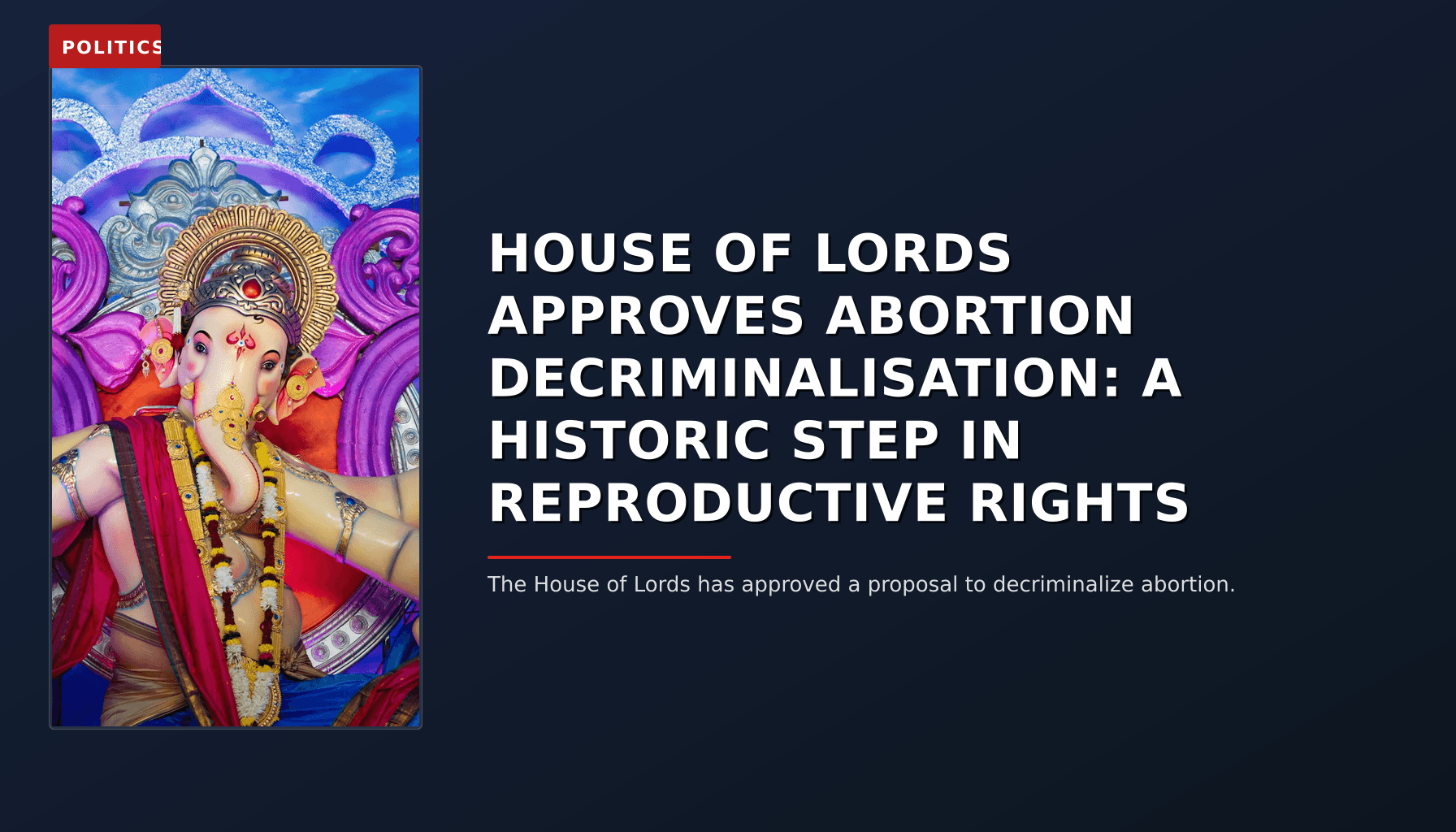 POLITICS

HOUSE OF LORDS APPROVES ABORTION DECRIMINALISATION: A HISTORIC STEP IN REPRODUCTIVE RIGHTS

The House of Lords has approved a proposal to decriminalize abortion.